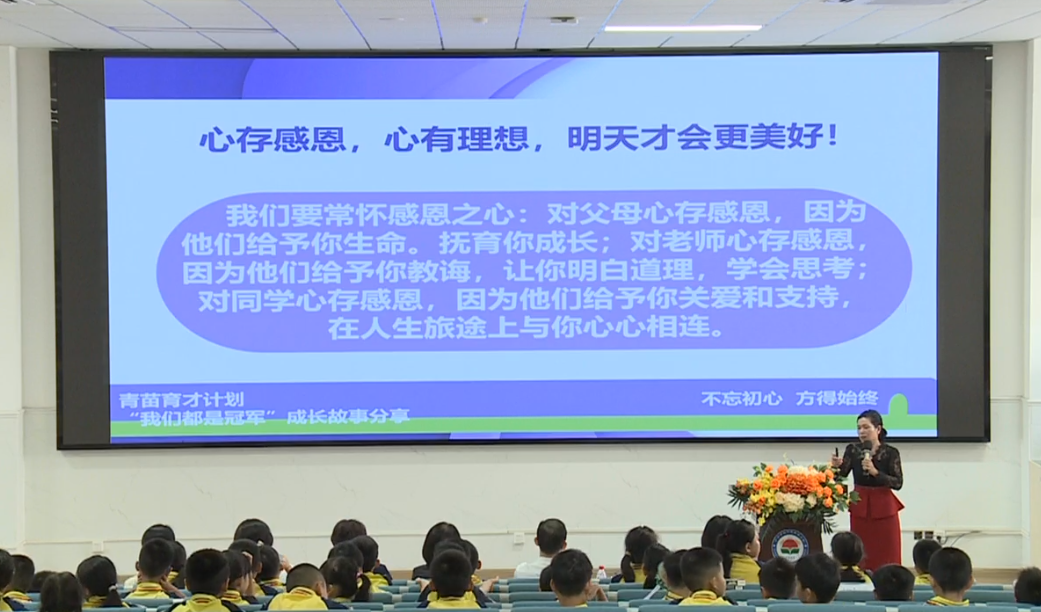 心存感恩，心有理想，明天才会更美好！

我们要常怀感恩之心：对父母心存感恩，因为他们给予你生命。抚育你成长；对老师心存感恩，因为他们给予你教诲，让你明白道理，学会思考；对同学心存感恩，因为他们给予你关爱和支持，在人生旅途上与你心心相连。

青苗育才计划
“我们都是冠军”成长故事分享

不忘初心 方得始终